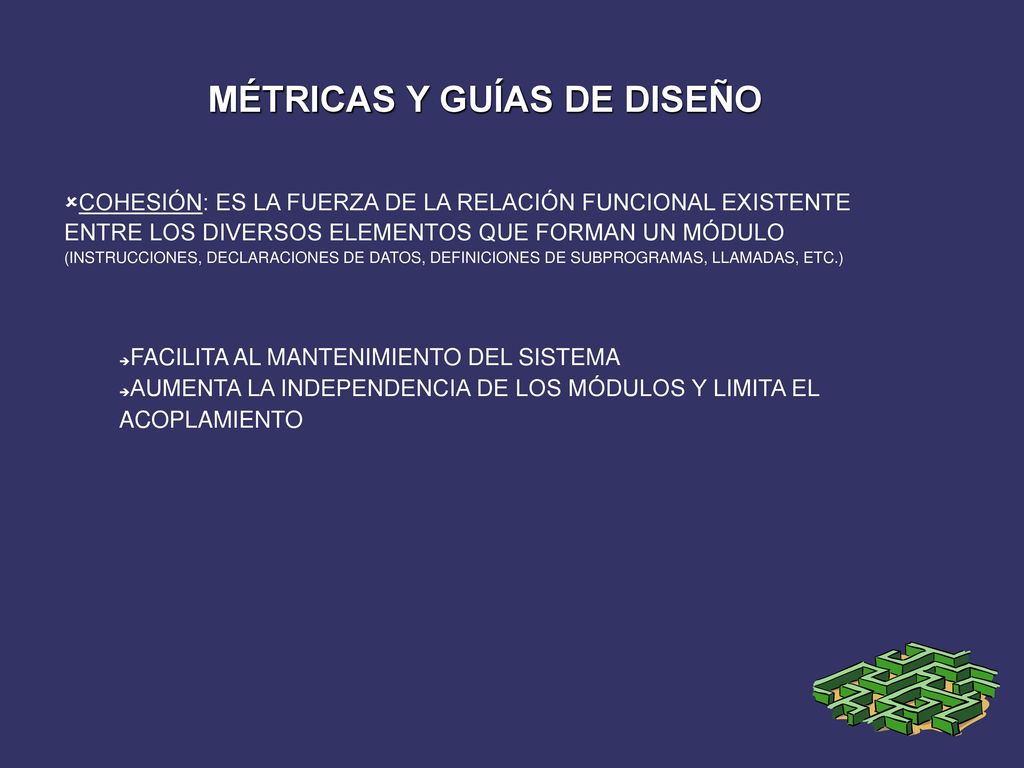 MÉTRICAS Y GUÍAS DE DISEÑO

COHESIÓN: ES LA FUERZA DE LA RELACIÓN FUNCIONAL EXISTENTE ENTRE LOS DIVERSOS ELEMENTOS QUE FORMAN UN MÓDULO (INSTRUCCIONES, DECLARACIONES DE DATOS, DEFINICIONES DE SUBPROGRAMAS, LLAMADAS, ETC.)

FACILITA AL MANTENIMIENTO DEL SISTEMA
AUMENTA LA INDEPENDENCIA DE LOS MÓDULOS Y LIMITA EL ACOPLAMIENTO